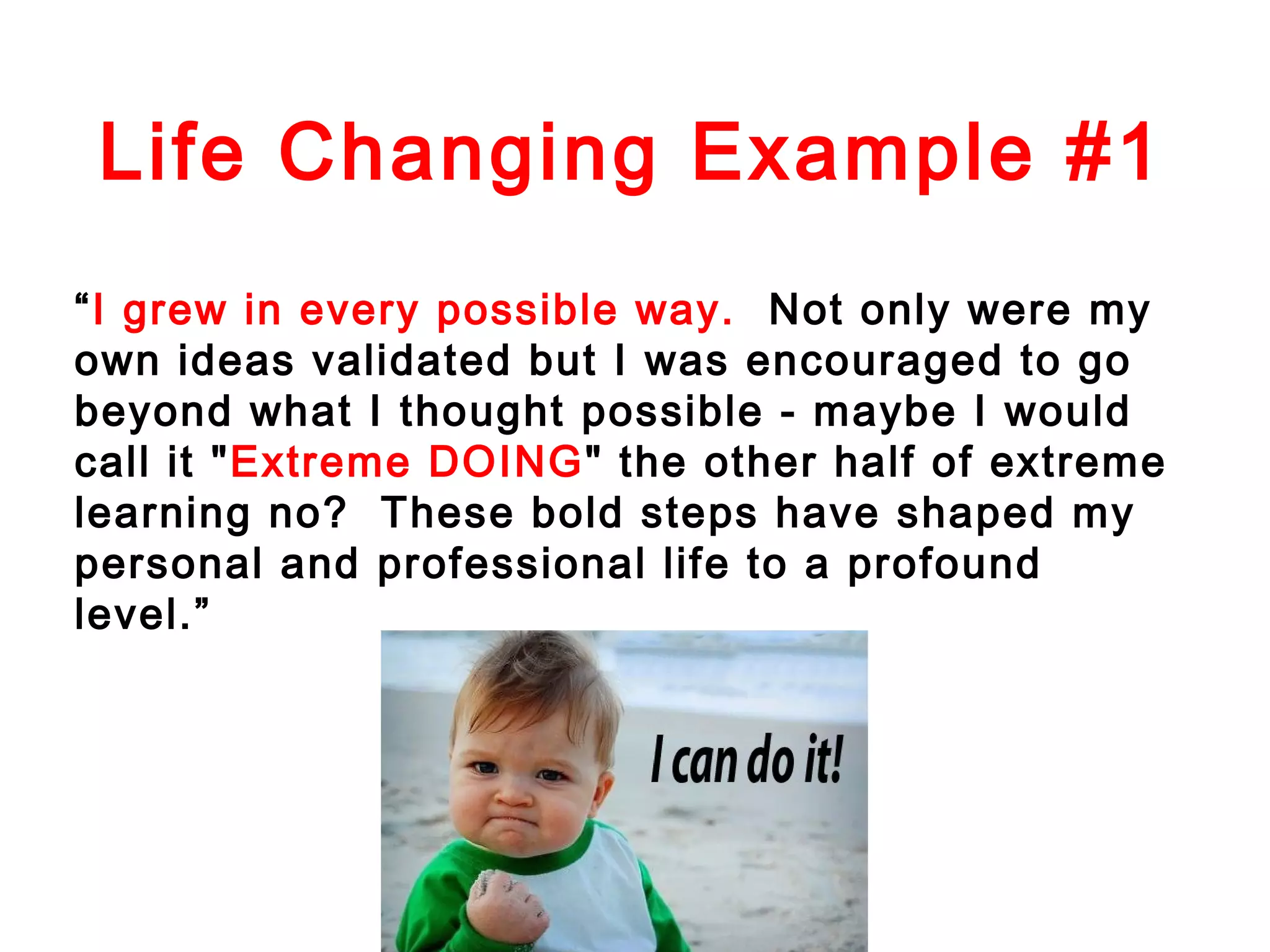 Life Changing Example #1

“I grew in every possible way.  Not only were my own ideas validated but I was encouraged to go beyond what I thought possible - maybe I would call it "Extreme DOING" the other half of extreme learning no?  These bold steps have shaped my personal and professional life to a profound level.”

I can do it!